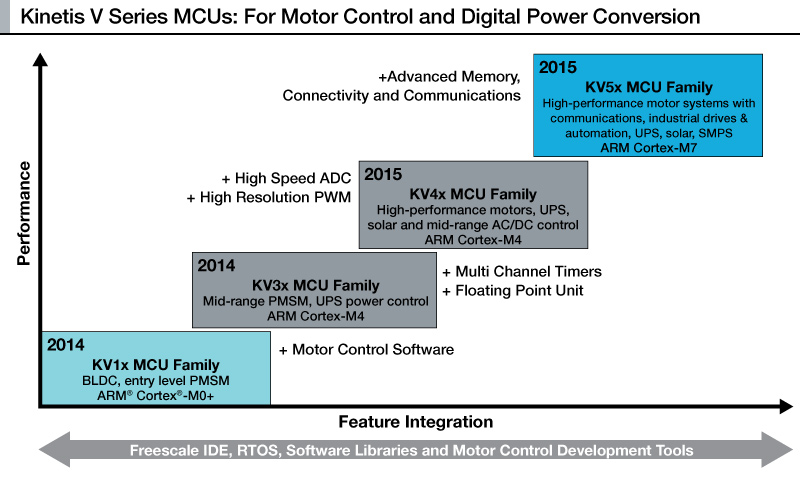 Kinetis V Series MCUs: For Motor Control and Digital Power Conversion

Performance

+Advanced Memory, Connectivity and Communications

2015
KV5x MCU Family
High-performance motor systems with communications, industrial drives & automation, UPS, solar, SMPS
ARM Cortex-M7

+ High Speed ADC
+ High Resolution PWM

2015
KV4x MCU Family
High-performance motors, UPS, solar and mid-range AC/DC control
ARM Cortex-M4

2014
KV3x MCU Family
Mid-range PMSM, UPS power control
ARM Cortex-M4

+ Multi Channel Timers
+ Floating Point Unit

2014
KV1x MCU Family
BLDC, entry level PMSM
ARM® Cortex®-M0+

+ Motor Control Software

Feature Integration

Freescale IDE, RTOS, Software Libraries and Motor Control Development Tools